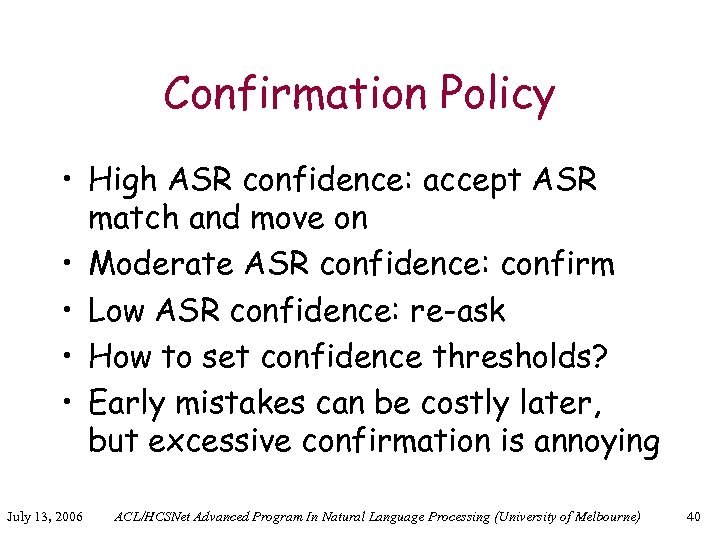 Confirmation Policy

• High ASR confidence: accept ASR match and move on
• Moderate ASR confidence: confirm
• Low ASR confidence: re-ask
• How to set confidence thresholds?
• Early mistakes can be costly later, but excessive confirmation is annoying

July 13, 2006 ACL/HCSNet Advanced Program In Natural Language Processing (University of Melbourne) 40